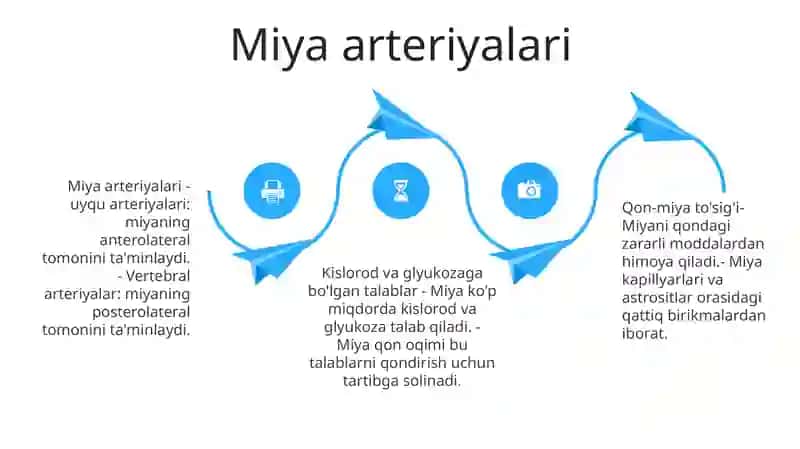 Miya arteriyalari

Miya arteriyalari - uyqu arteriyalari: miyaning anterolateral tomonini ta'minlaydi. - Vertebral arteriyalar: miyaning posterolateral tomonini ta'minlaydi.

Kislorod va glyukozaga bo'lgan talablar - Miya ko'p miqdorda kislorod va glyukoza talab qiladi. - Miya qon oqimi bu talablarni qondirish uchun tartibga solinadi.

Qon-miya to'sig'i- Miyani qondagi zararli moddalardan himoya qiladi.- Miya kapillyarlari va astrositlar orasidagi qattiq birikmalardan iborat.